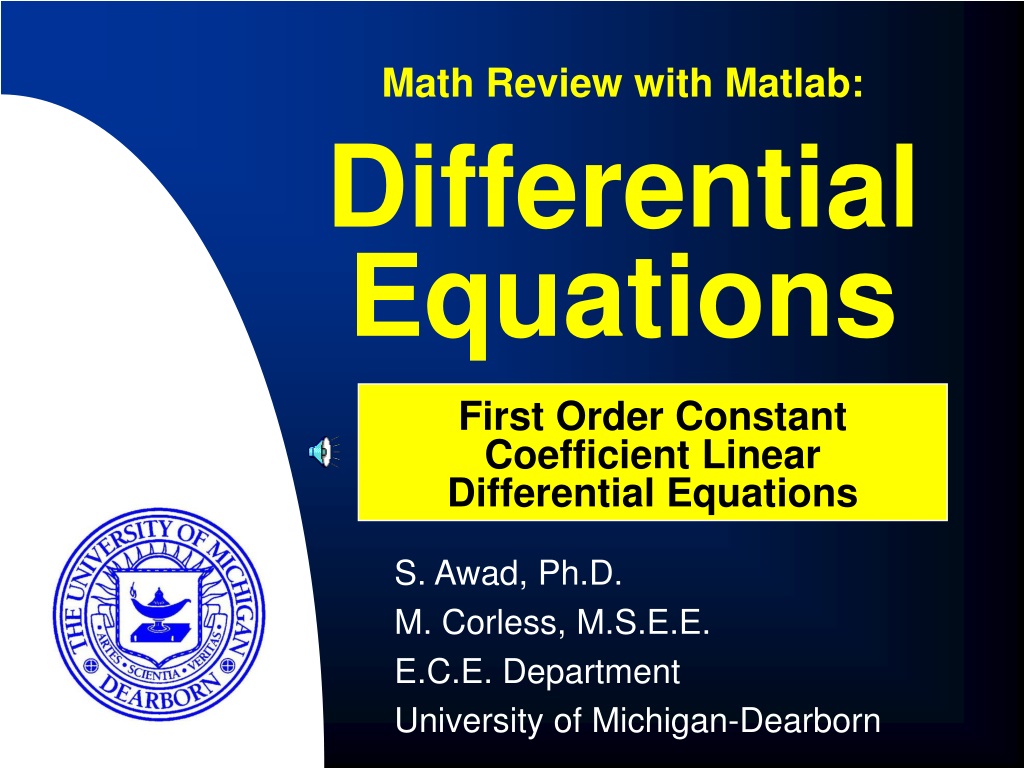 Math Review with Matlab:

Differential Equations

First Order Constant Coefficient Linear Differential Equations

THE UNIVERSITY OF MICHIGAN DEARBORN
ARTES SCIENTIA VERITAS

S. Awad, Ph.D.
M. Corless, M.S.E.E.
E.C.E. Department
University of Michigan-Dearborn